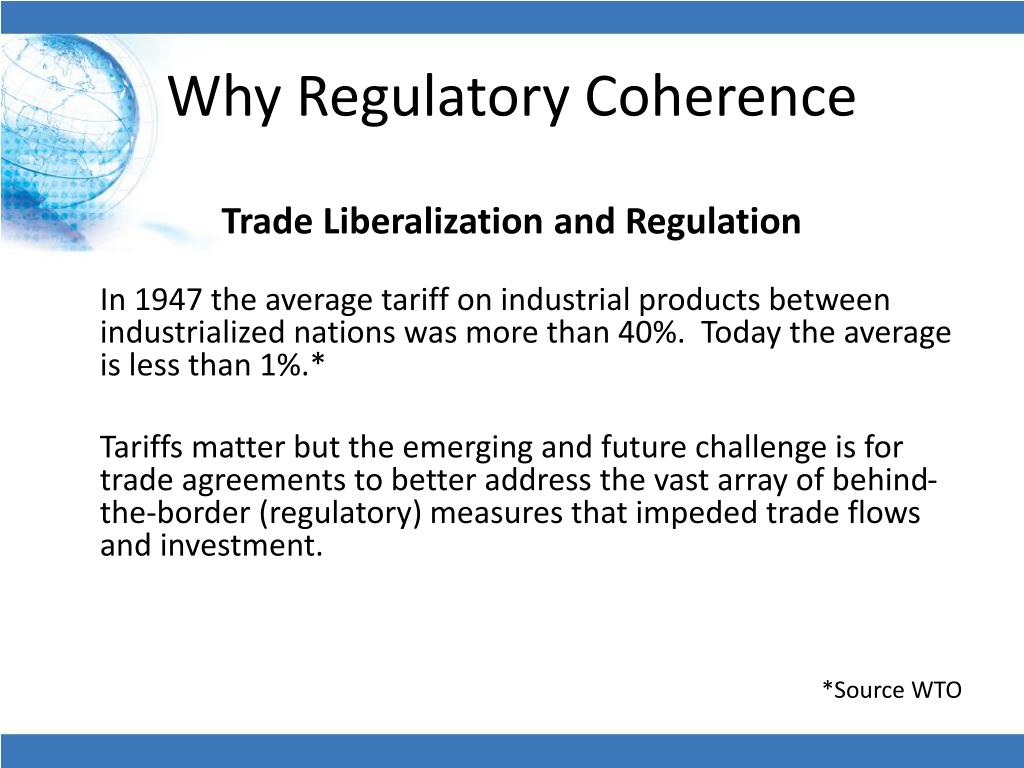 Why Regulatory Coherence

Trade Liberalization and Regulation

In 1947 the average tariff on industrial products between industrialized nations was more than 40%. Today the average is less than 1%.*

Tariffs matter but the emerging and future challenge is for trade agreements to better address the vast array of behind-the-border (regulatory) measures that impeded trade flows and investment.

*Source WTO